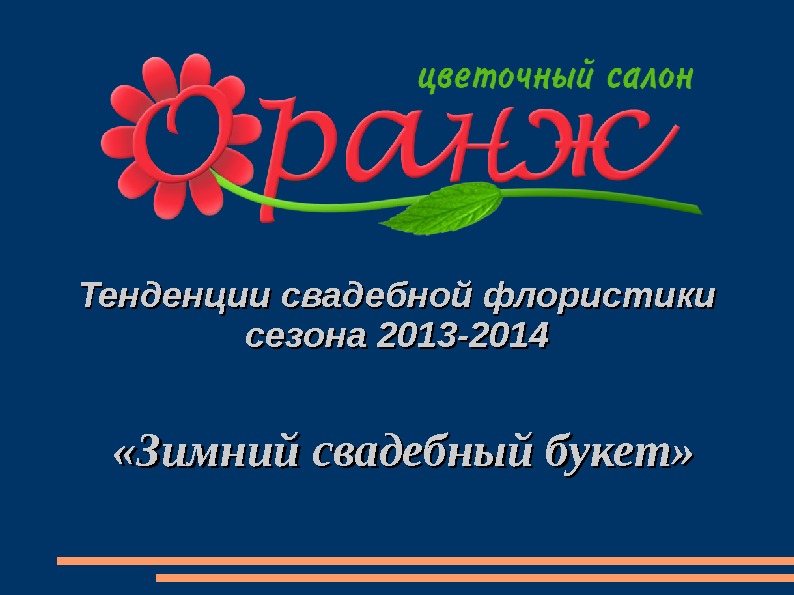 цветочный салон
Оранж

Тенденции свадебной флористики сезона 2013-2014

«Зимний свадебный букет»